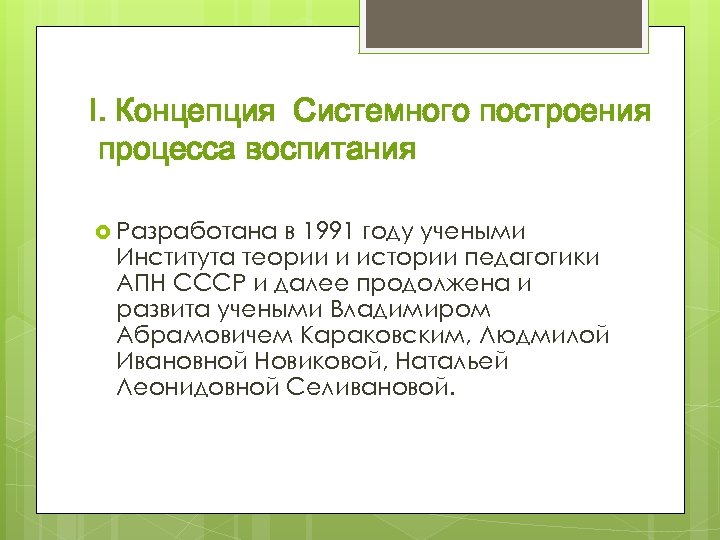 I. Концепция Системного построения процесса воспитания

Разработана в 1991 году учеными Института теории и истории педагогики АПН СССР и далее продолжена и развита учеными Владимиром Абрамовичем Караковским, Людмилой Ивановной Новиковой, Натальей Леонидовной Селивановой.